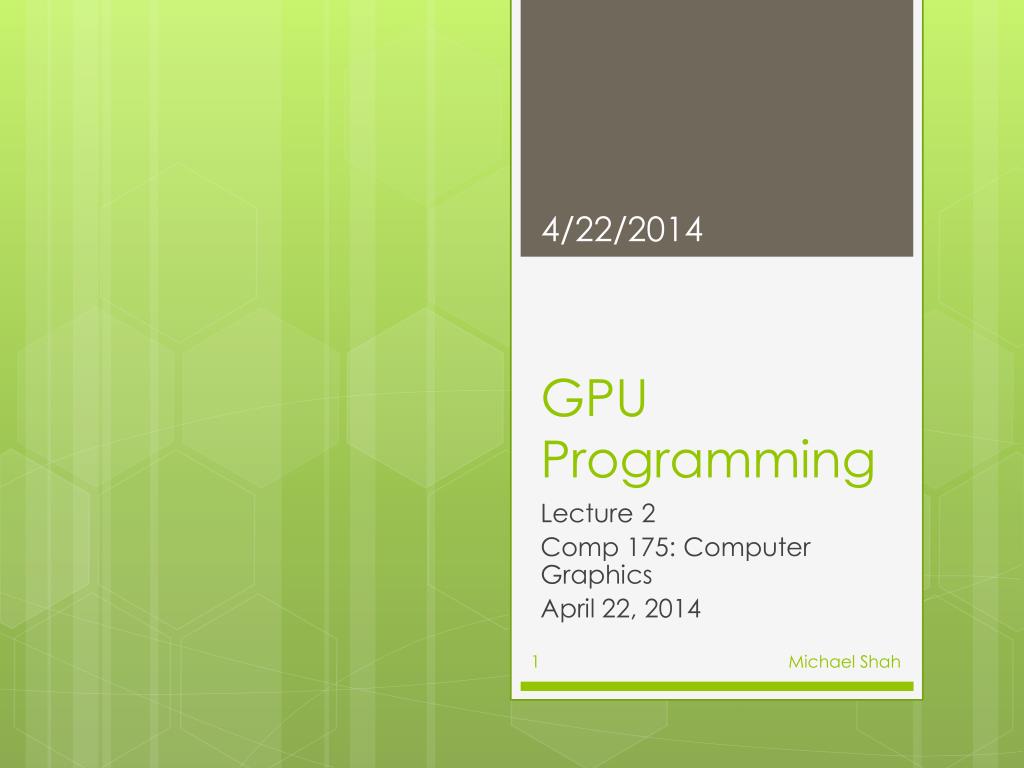 4/22/2014

GPU Programming

Lecture 2

Comp 175: Computer Graphics

April 22, 2014

1

Michael Shah